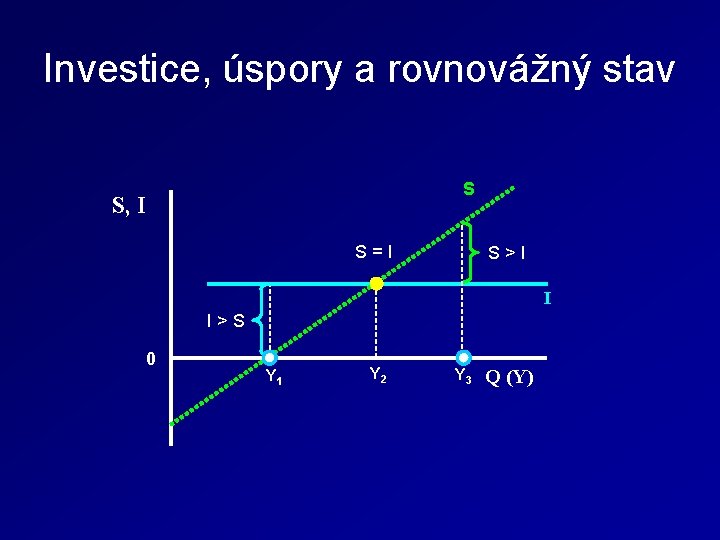 Investice, úspory a rovnovážný stav

S, I

S

S = I

S > I

I

I > S

0

$Y_1$

$Y_2$

$Y_3$

Q (Y)